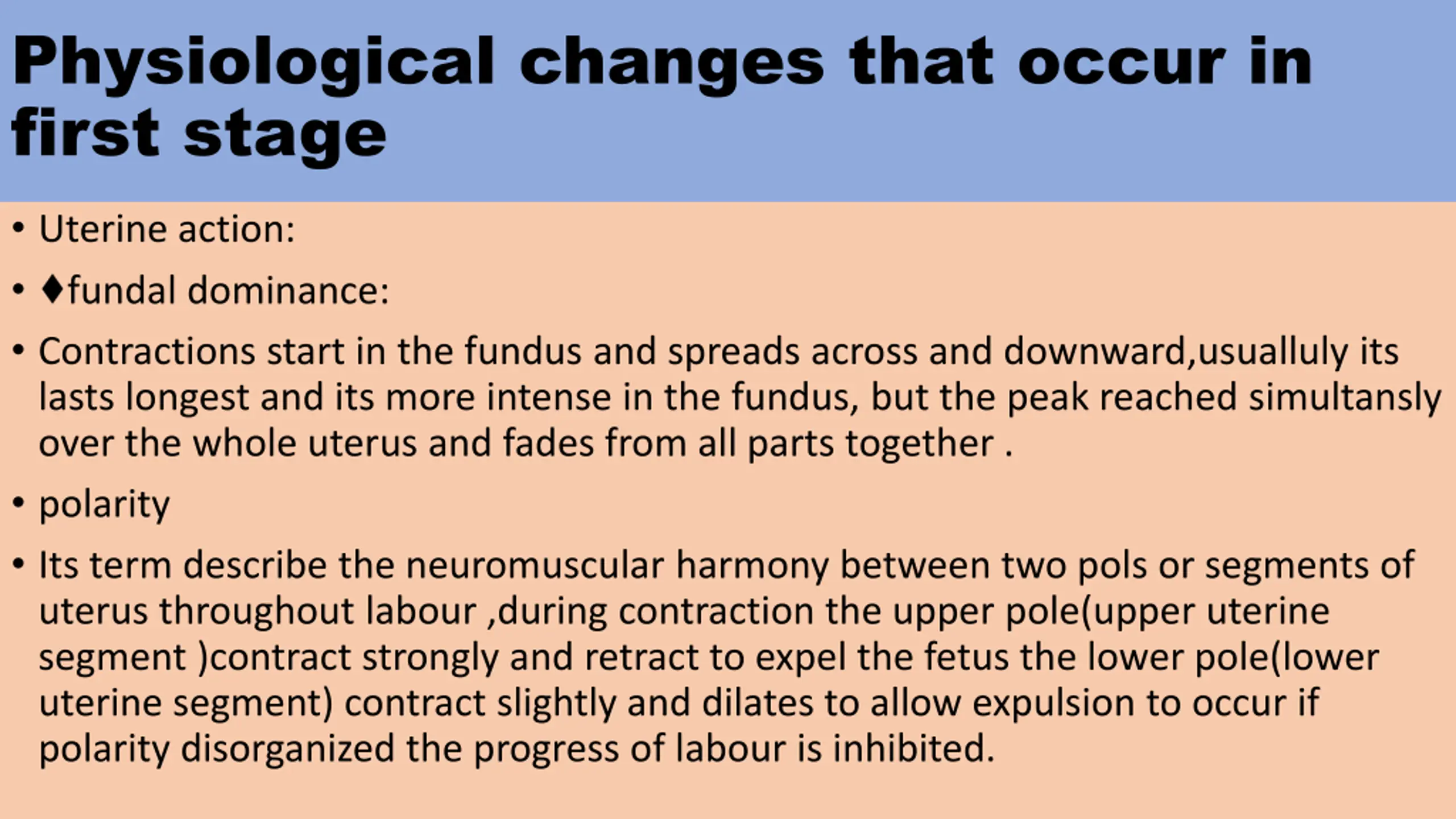 Physiological changes that occur in first stage

• Uterine action:

• ♦fundal dominance:

• Contractions start in the fundus and spreads across and downward,usualluly its lasts longest and its more intense in the fundus, but the peak reached simultansly over the whole uterus and fades from all parts together .

• polarity

• Its term describe the neuromuscular harmony between two pols or segments of uterus throughout labour ,during contraction the upper pole(upper uterine segment )contract strongly and retract to expel the fetus the lower pole(lower uterine segment) contract slightly and dilates to allow expulsion to occur if polarity disorganized the progress of labour is inhibited.